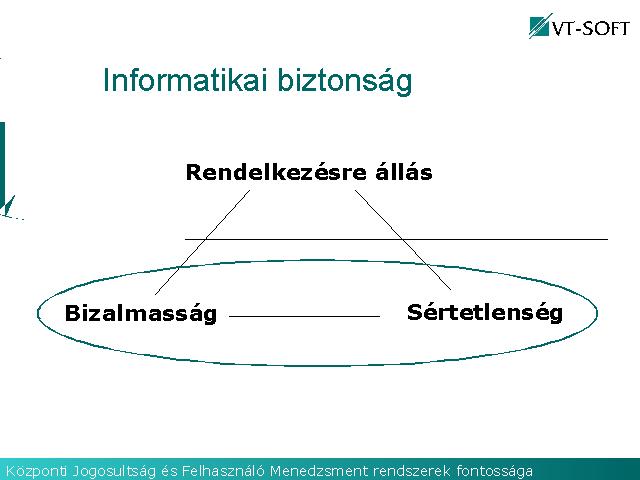 VT-SOFT

Informatikai biztonság

Rendelkezésre állás

Bizalmasság

Sértetlenség

Központi Jogosultság és Felhasználó Menedzsment rendszerek fontossága